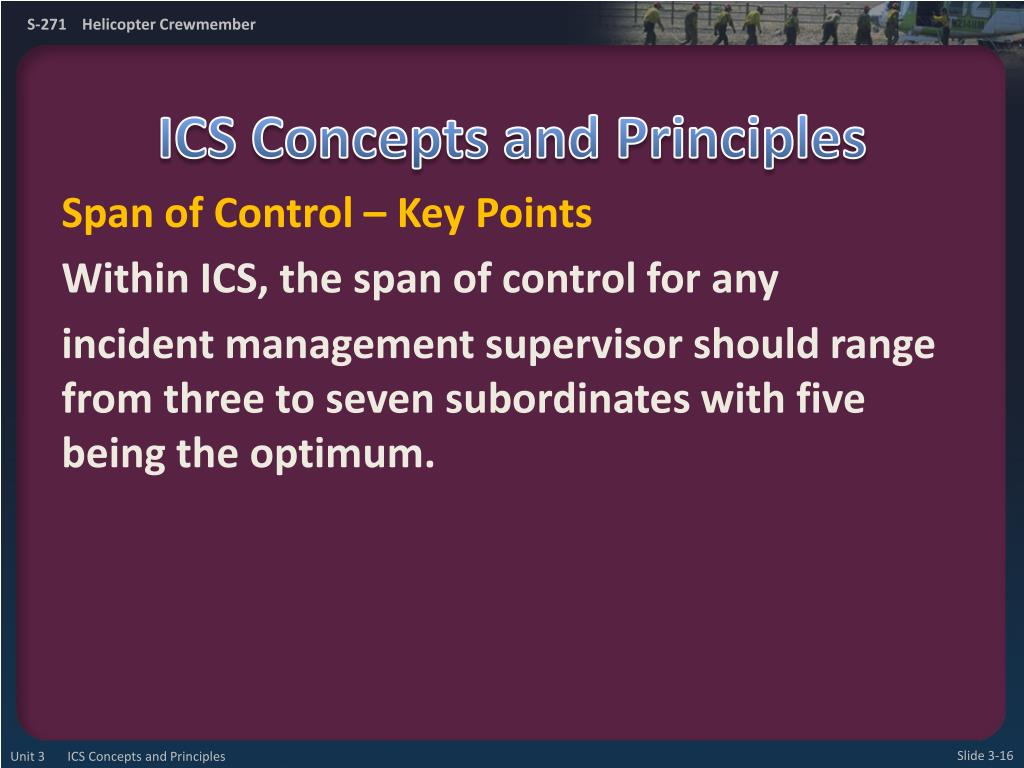 S-271 Helicopter Crewmember

ICS Concepts and Principles

Span of Control – Key Points

Within ICS, the span of control for any

incident management supervisor should range from three to seven subordinates with five being the optimum.

Unit 3 ICS Concepts and Principles

Slide 3-16